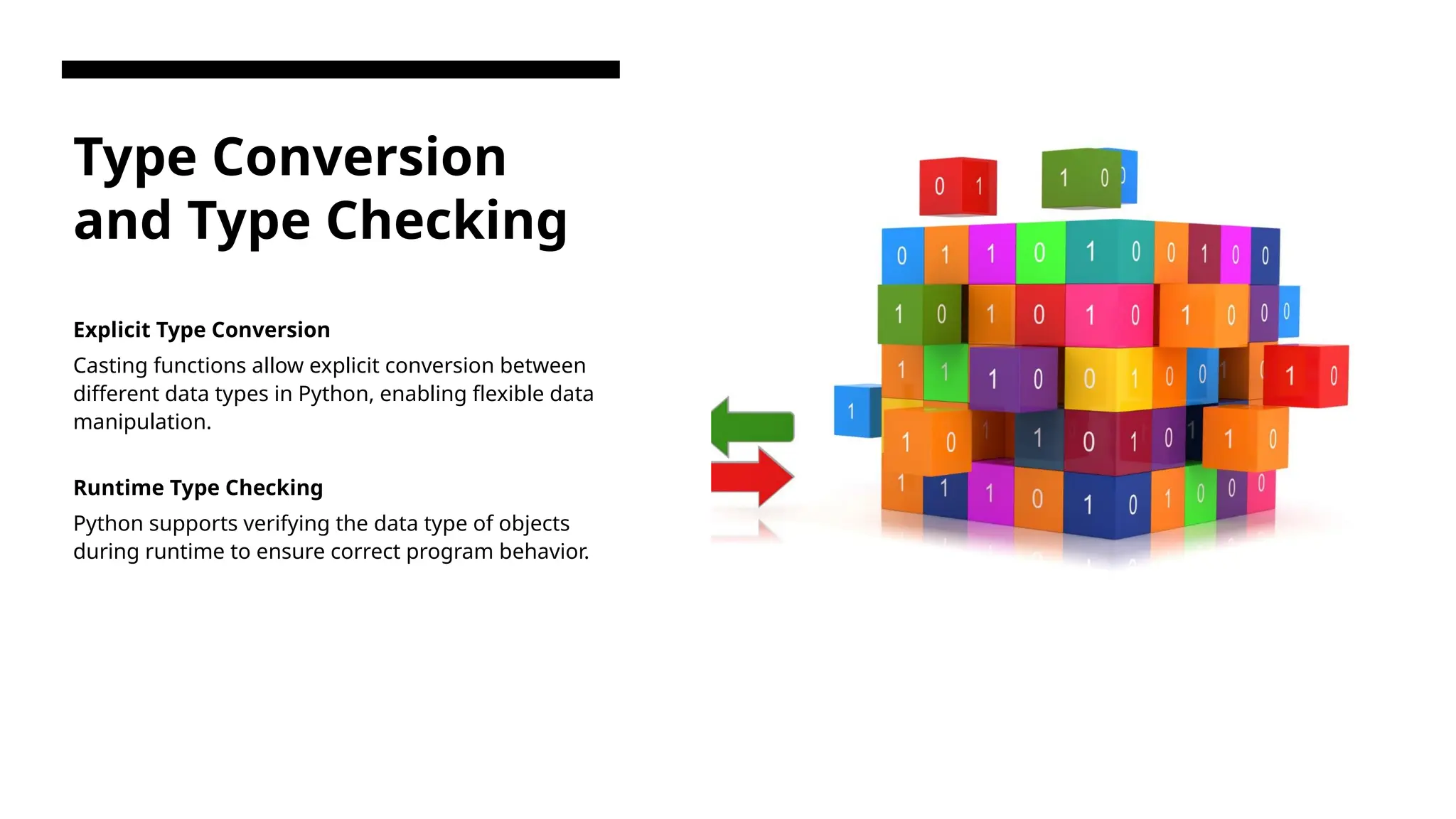 Type Conversion and Type Checking

Explicit Type Conversion

Casting functions allow explicit conversion between different data types in Python, enabling flexible data manipulation.

Runtime Type Checking

Python supports verifying the data type of objects during runtime to ensure correct program behavior.